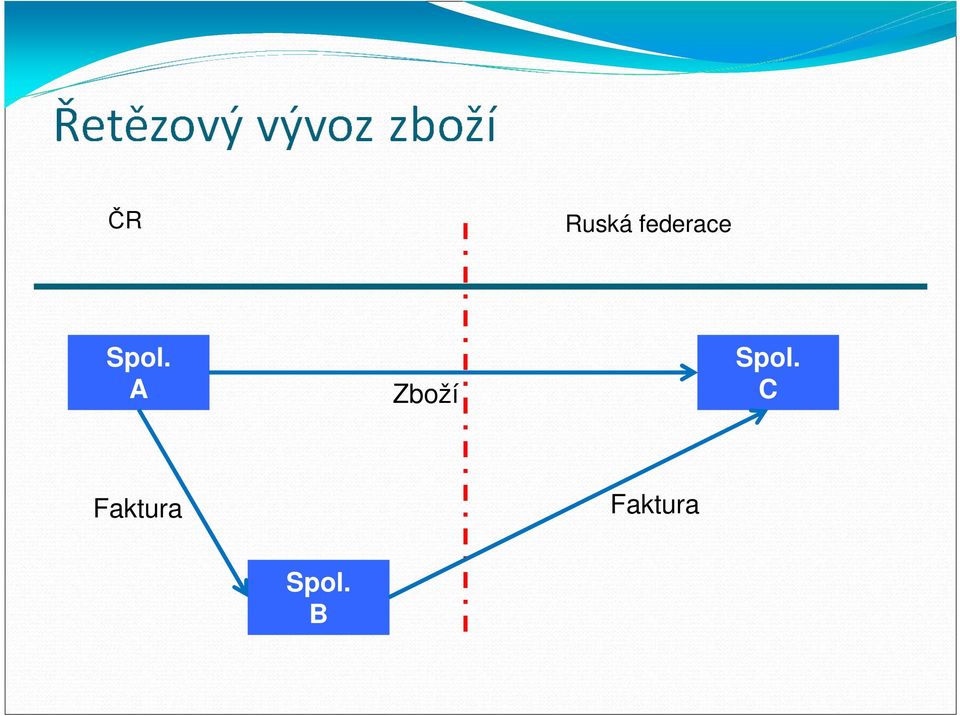 Řetězový vývoz zboží

ČR

Ruská federace

Spol. A

Zboží

Spol. C

Faktura

Faktura

Spol. B